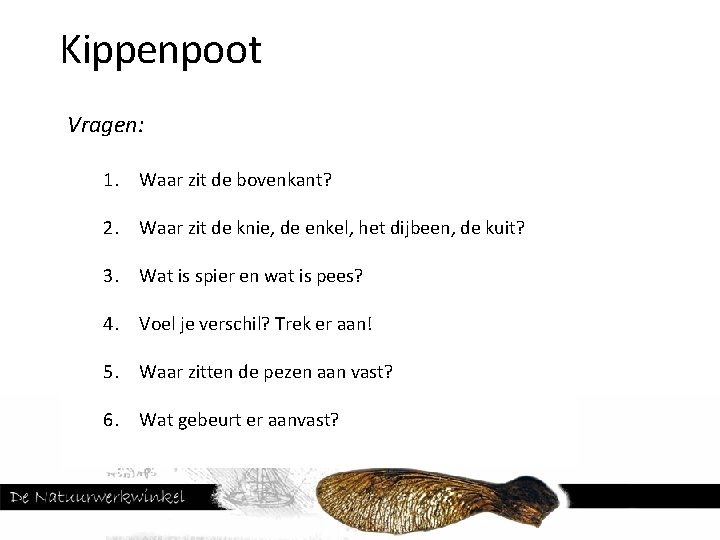 Kippenpoot

Vragen:

1. Waar zit de bovenkant?

2. Waar zit de knie, de enkel, het dijbeen, de kuit?

3. Wat is spier en wat is pees?

4. Voel je verschil? Trek er aan!

5. Waar zitten de pezen aan vast?

6. Wat gebeurt er aanvast?

De Natuurwerkwinkel